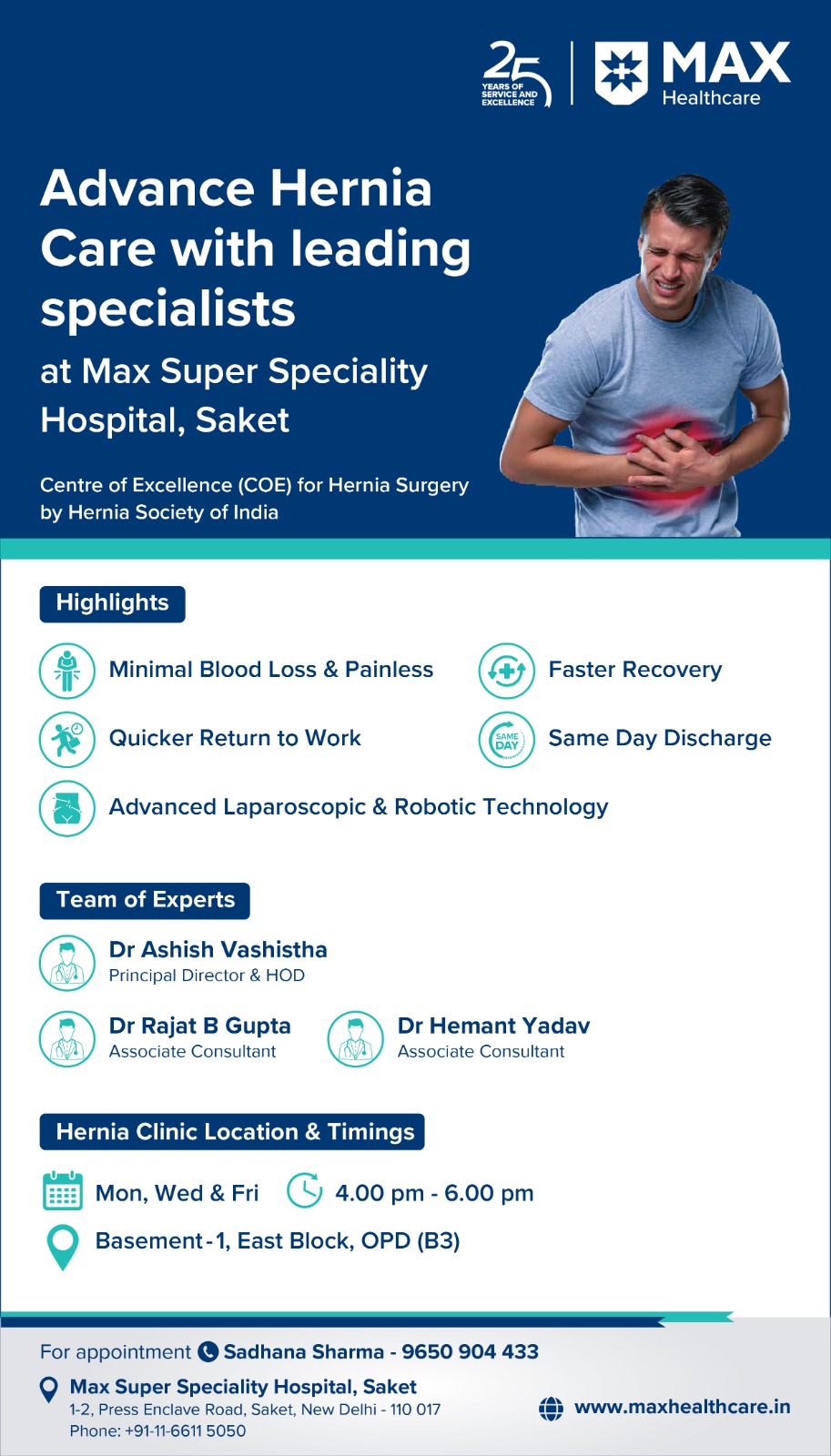 25 YEARS OF SERVICE AND EXCELLENCE

MAX Healthcare

Advance Hernia Care with leading specialists

at Max Super Speciality Hospital, Saket

Centre of Excellence (COE) for Hernia Surgery by Hernia Society of India

Highlights

Minimal Blood Loss & Painless

Faster Recovery

Quicker Return to Work

SAME DAY

Same Day Discharge

Advanced Laparoscopic & Robotic Technology

Team of Experts

Dr Ashish Vashistha
Principal Director & HOD

Dr Rajat B Gupta
Associate Consultant

Dr Hemant Yadav
Associate Consultant

Hernia Clinic Location & Timings

Mon, Wed & Fri

4.00 pm - 6.00 pm

Basement-1, East Block, OPD (B3)

For appointment Sadhana Sharma - 9650 904 433

Max Super Speciality Hospital, Saket
1-2, Press Enclave Road, Saket, New Delhi - 110 017
Phone: +91-11-6611 5050

www.maxhealthcare.in